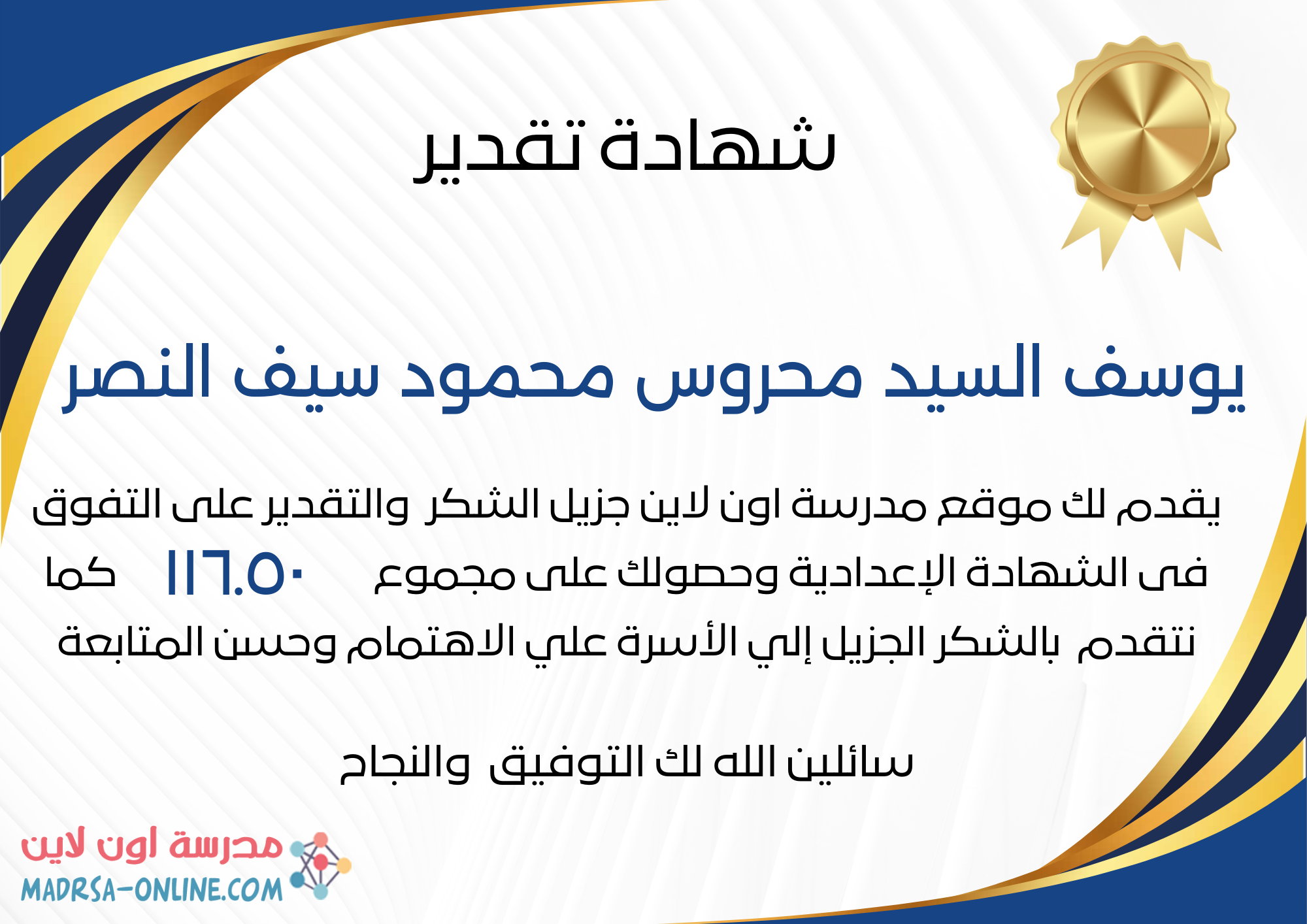 شهادة تقدير

يوسف السيد محروس محمود سيف النصر

يقدم لك موقع مدرسة اون لاين جزيل الشكر والتقدير على التفوق فى الشهادة الإعدادية وحصولك على مجموع ١١٦.٥٠ كما نتقدم بالشكر الجزيل إلي الأسرة علي الاهتمام وحسن المتابعة

سائلين الله لك التوفيق والنجاح

مدرسة اون لاين
MADRSA-ONLINE.COM